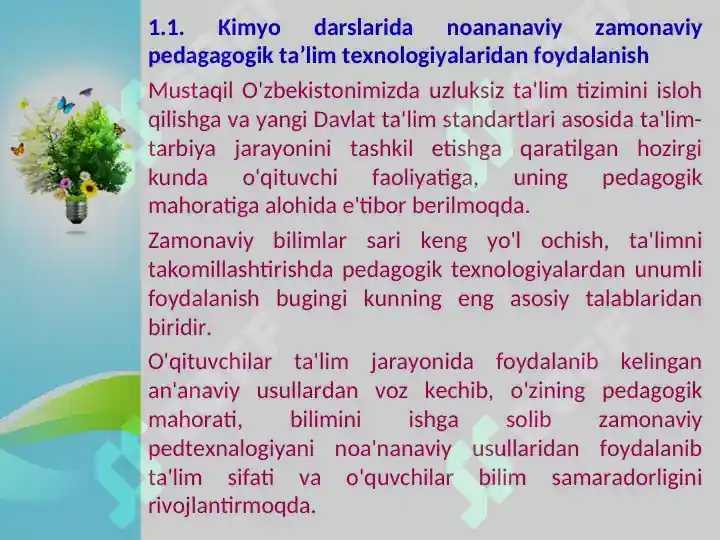 1.1. Kimyo darslarida noananaviy zamonaviy pedagagogik ta’lim texnologiyalaridan foydalanish

Mustaqil O'zbekistonimizda uzluksiz ta'lim tizimini isloh qilishga va yangi Davlat ta'lim standartlari asosida ta'lim-tarbiya jarayonini tashkil etishga qaratilgan hozirgi kunda o'qituvchi faoliyatiga, uning pedagogik mahoratiga alohida e'tibor berilmoqda.

Zamonaviy bilimlar sari keng yo'l ochish, ta'limni takomillashtirishda pedagogik texnologiyalardan unumli foydalanish bugingi kunning eng asosiy talablaridan biridir.

O'qituvchilar ta'lim jarayonida foydalanib kelingan an'anaviy usullardan voz kechib, o'zining pedagogik mahorati, bilimini ishga solib zamonaviy pedtexnalogiyani noa'nanaviy usullaridan foydalanib ta'lim sifati va o'quvchilar bilim samaradorligini rivojlantirmoqda.